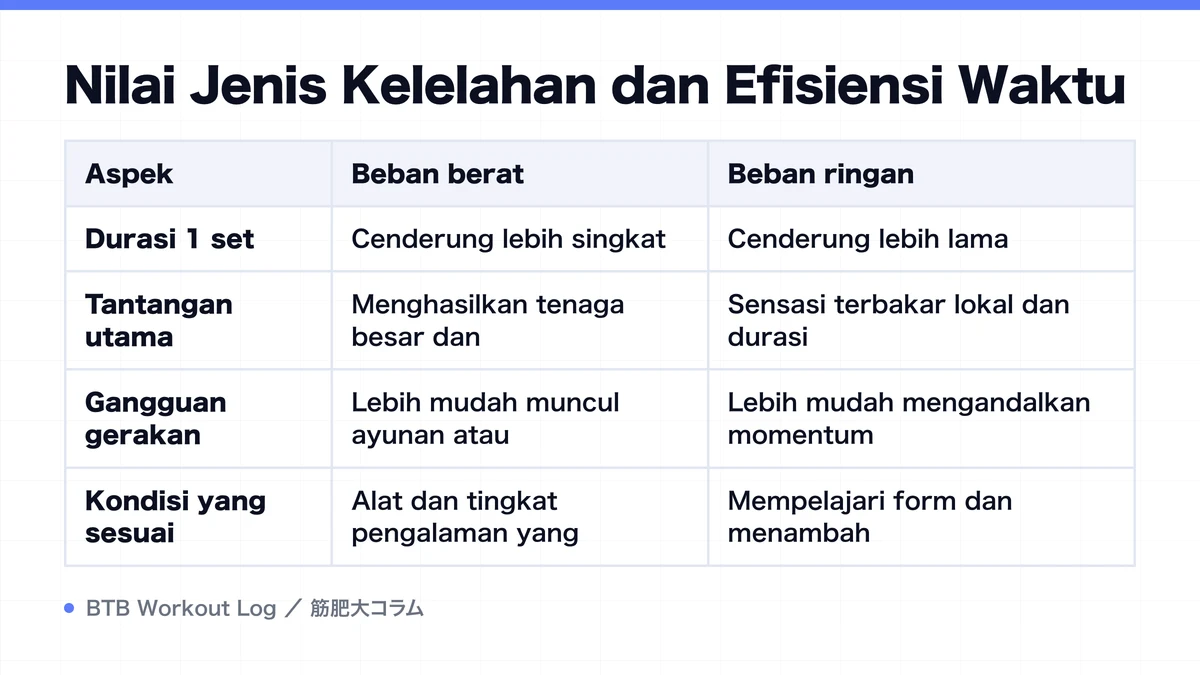 Nilai Jenis Kelelahan dan Efisiensi Waktu

| Aspek | Beban berat | Beban ringan |
|---|---|---|
| Durasi 1 set | Cenderung lebih singkat | Cenderung lebih lama |
| Tantangan utama | Menghasilkan tenaga besar dan | Sensasi terbakar lokal dan durasi |
| Gangguan gerakan | Lebih mudah muncul ayunan atau | Lebih mudah mengandalkan momentum |
| Kondisi yang sesuai | Alat dan tingkat pengalaman yang | Mempelajari form dan menambah |

BTB Workout Log ／ 筋肥大コラム